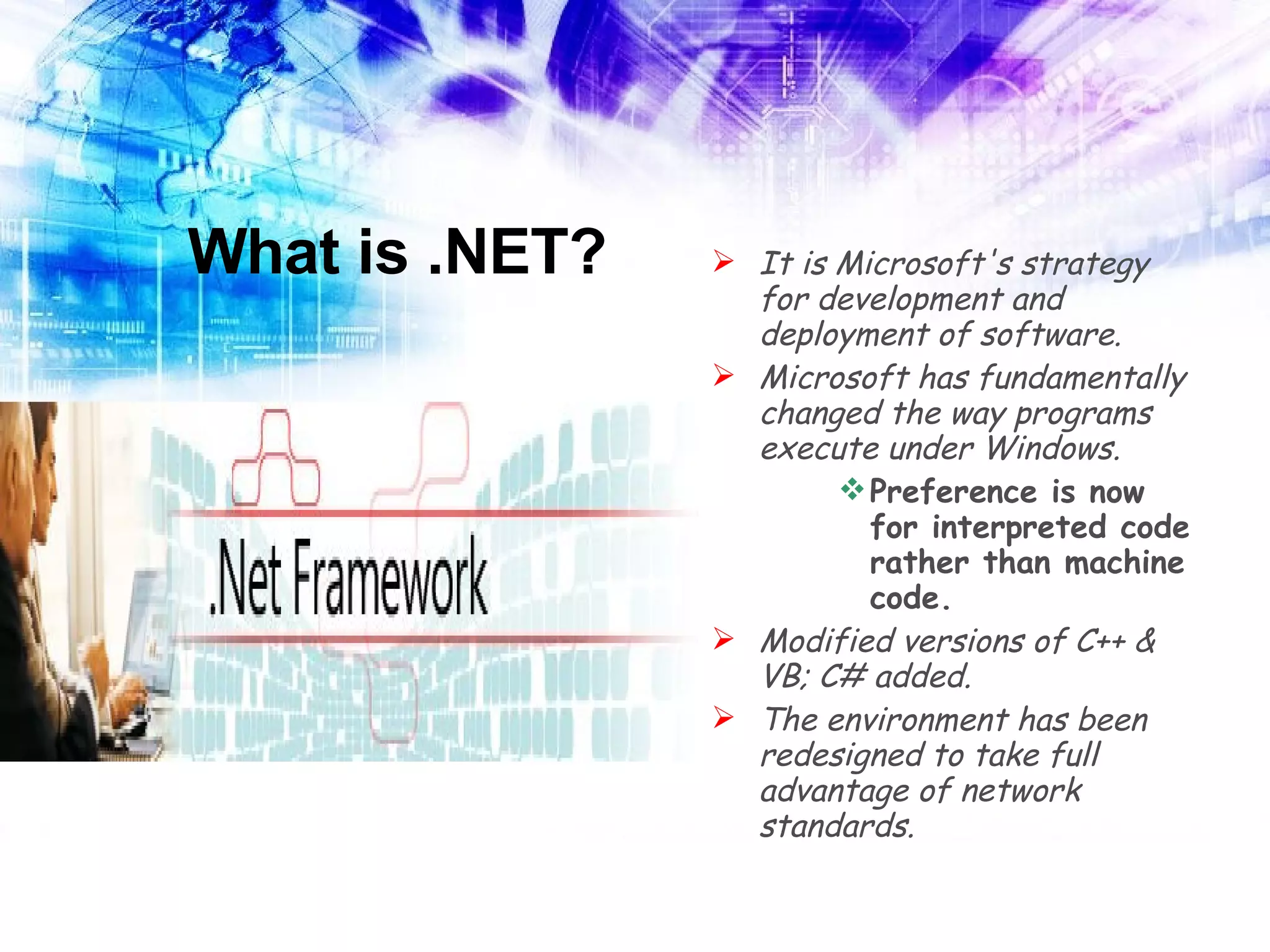 What is .NET?

.Net Framework

➢ It is Microsoft's strategy for development and deployment of software.

➢ Microsoft has fundamentally changed the way programs execute under Windows.

❖ Preference is now for interpreted code rather than machine code.

➢ Modified versions of C++ & VB; C# added.

➢ The environment has been redesigned to take full advantage of network standards.